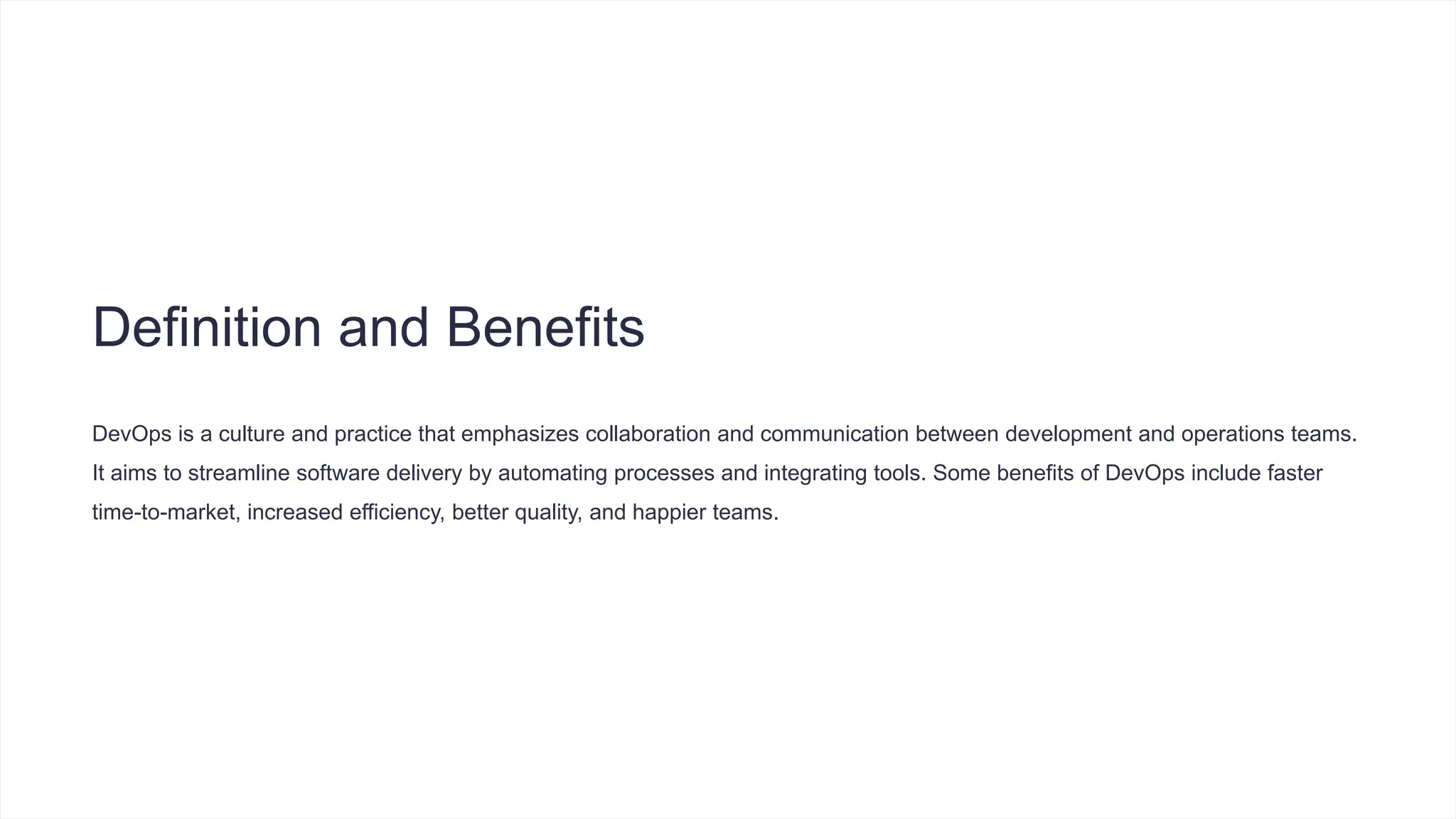 Definition and Benefits

DevOps is a culture and practice that emphasizes collaboration and communication between development and operations teams. It aims to streamline software delivery by automating processes and integrating tools. Some benefits of DevOps include faster time-to-market, increased efficiency, better quality, and happier teams.